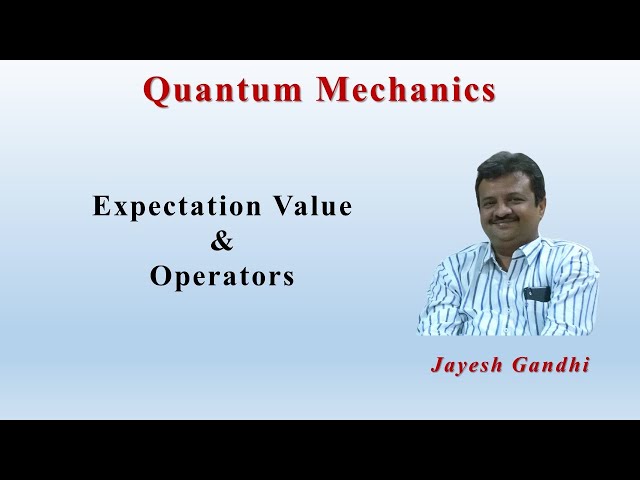 Quantum Mechanics

Expectation Value
&
Operators

Jayesh Gandhi